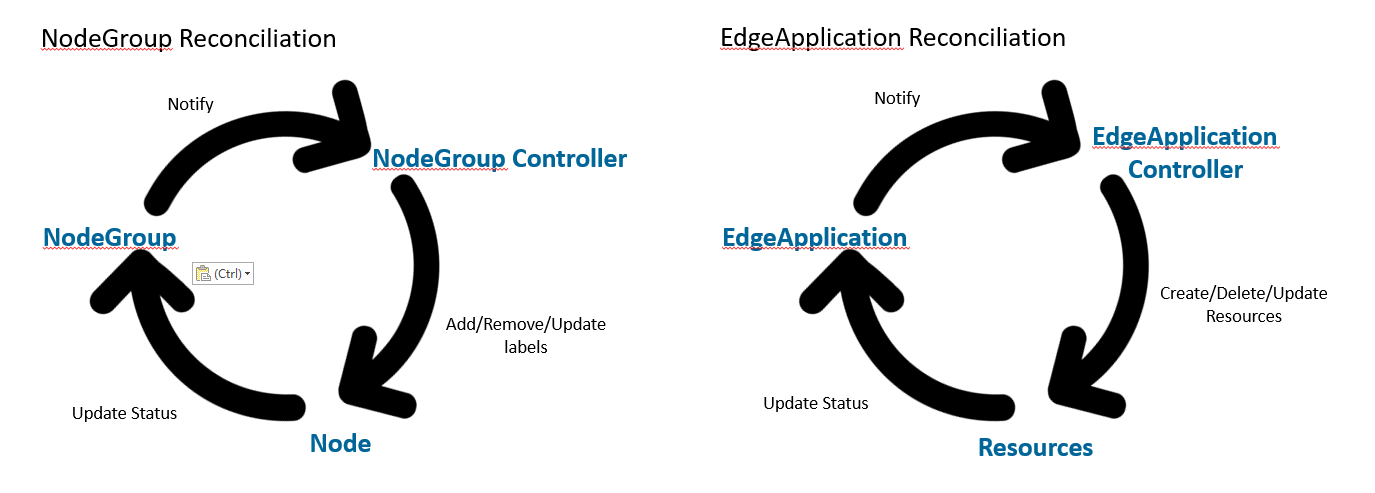 NodeGroup Reconciliation

Notify

NodeGroup Controller

NodeGroup

(Ctrl)

Add/Remove/Update labels

Update Status

Node

EdgeApplication Reconciliation

Notify

EdgeApplication Controller

EdgeApplication

Create/Delete/Update Resources

Update Status

Resources